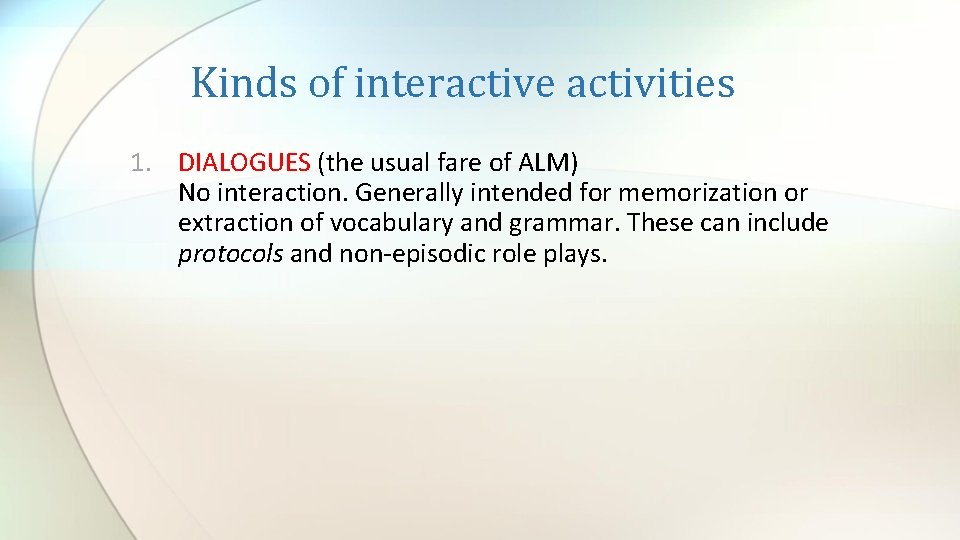 Kinds of interactive activities

1. DIALOGUES (the usual fare of ALM)
No interaction. Generally intended for memorization or extraction of vocabulary and grammar. These can include protocols and non-episodic role plays.